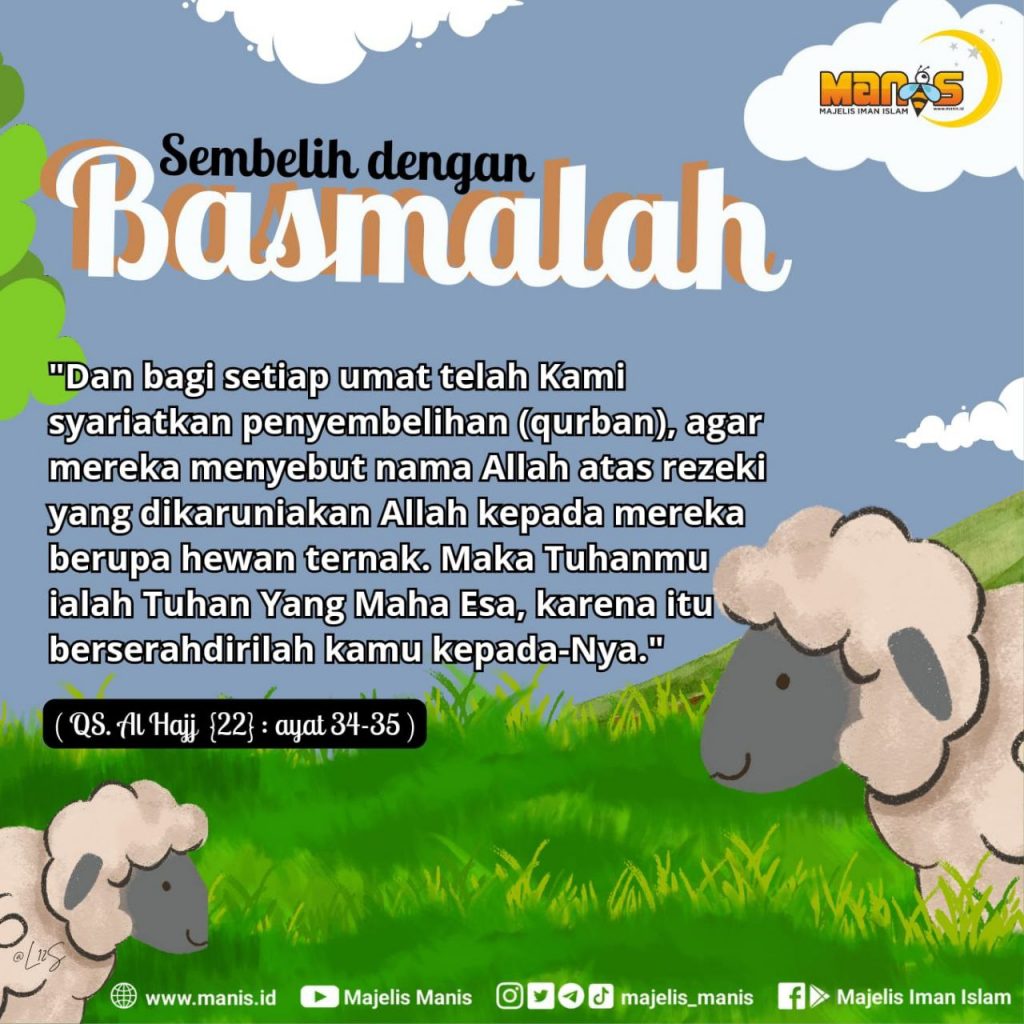 MANIS
MAJELIS IMAN ISLAM
www.manis.id

Sembelih dengan
Basmalah

"Dan bagi setiap umat telah Kami syariatkan penyembelihan (qurban), agar mereka menyebut nama Allah atas rezeki yang dikaruniakan Allah kepada mereka berupa hewan ternak. Maka Tuhanmu ialah Tuhan Yang Maha Esa, karena itu berserahdirilah kamu kepada-Nya."

( QS. Al Hajj {22} : ayat 34-35 )

@L12S

www.manis.id Majelis Manis majelis_manis Majelis Iman Islam